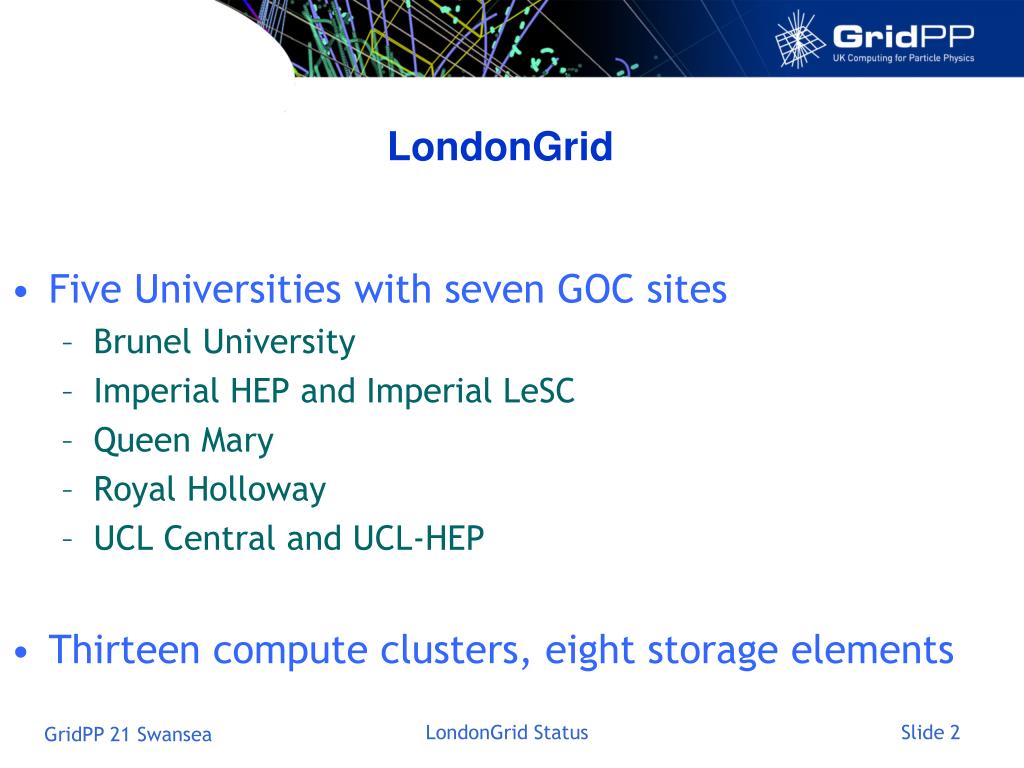 GridPP
UK Computing for Particle Physics

LondonGrid

• Five Universities with seven GOC sites
– Brunel University
– Imperial HEP and Imperial LeSC
– Queen Mary
– Royal Holloway
– UCL Central and UCL-HEP

• Thirteen compute clusters, eight storage elements

GridPP 21 Swansea
LondonGrid Status
Slide 2